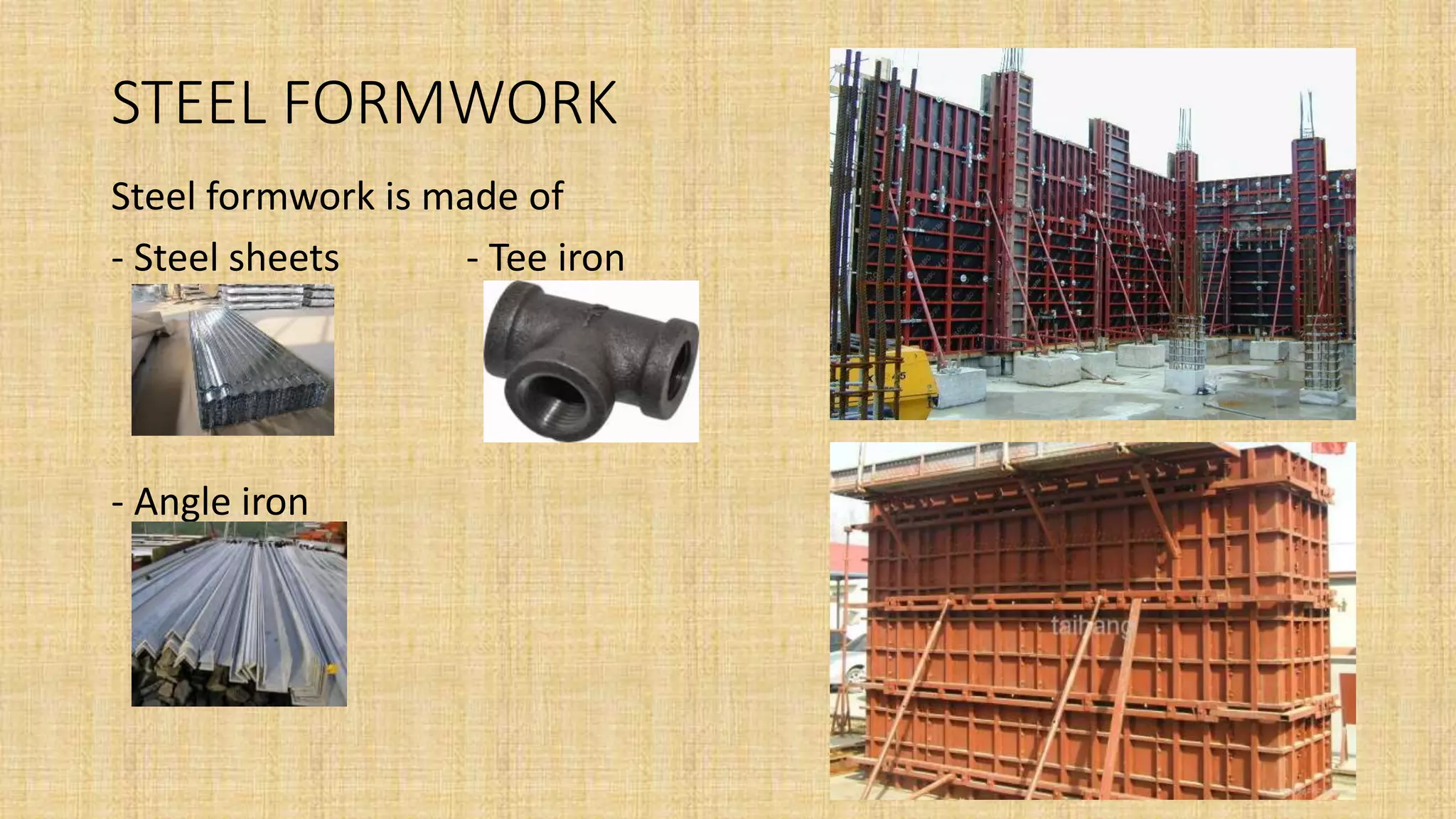 STEEL FORMWORK

Steel formwork is made of

- Steel sheets

- Tee iron

- Angle iron

taihang